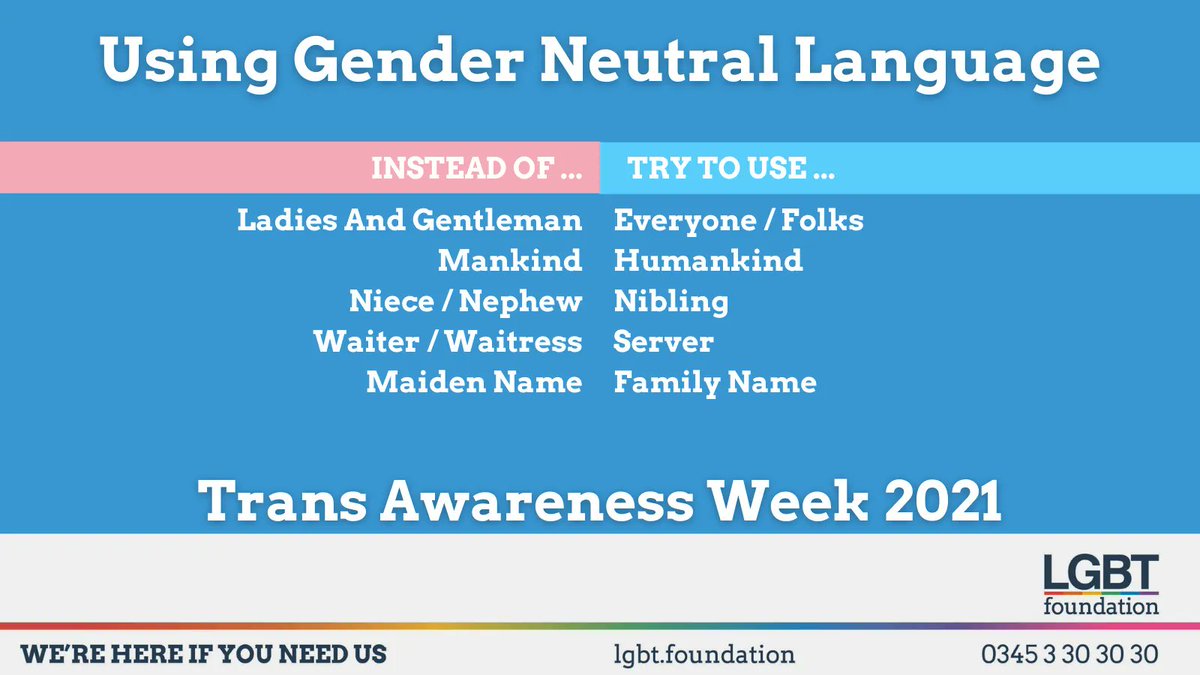 Using Gender Neutral Language

| INSTEAD OF ... | TRY TO USE ... |
|---|---|
| Ladies And Gentleman | Everyone / Folks |
| Mankind | Humankind |
| Niece / Nephew | Nibling |
| Waiter / Waitress | Server |
| Maiden Name | Family Name |

Trans Awareness Week 2021

LGBT foundation

WE'RE HERE IF YOU NEED US lgbt.foundation 0345 3 30 30 30